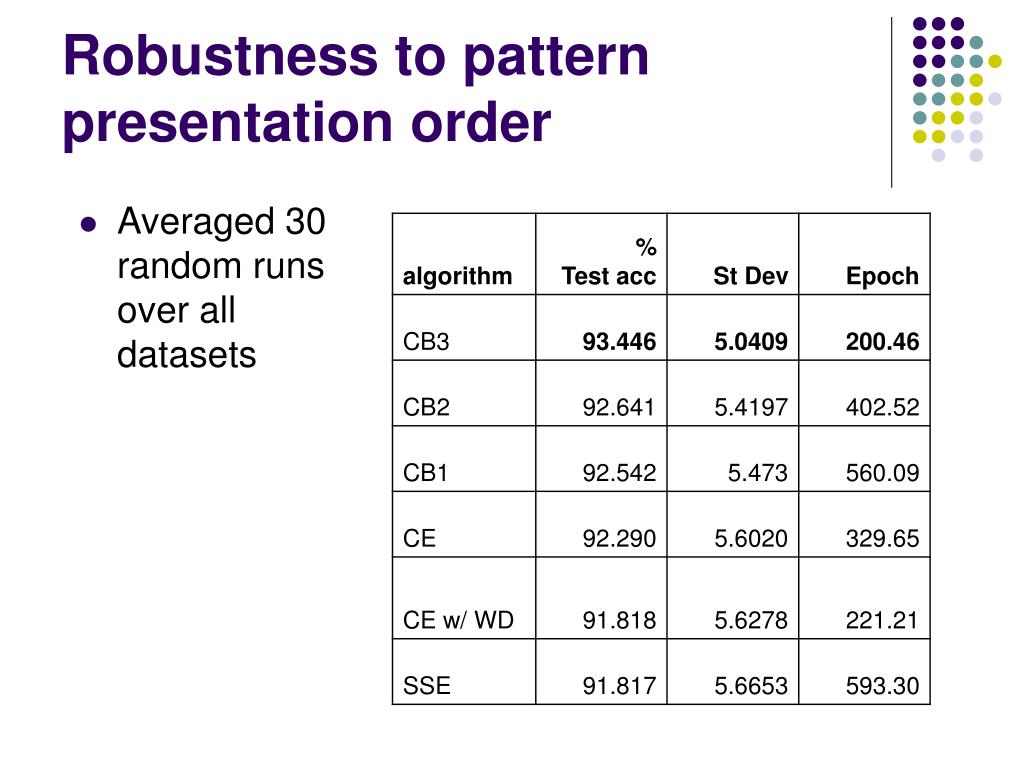 Robustness to pattern presentation order

- Averaged 30 random runs over all datasets

| algorithm | % Test acc | St Dev | Epoch |
|---|---|---|---|
| CB3 | **93.446** | **5.0409** | **200.46** |
| CB2 | 92.641 | 5.4197 | 402.52 |
| CB1 | 92.542 | 5.473 | 560.09 |
| CE | 92.290 | 5.6020 | 329.65 |
| CE w/ WD | 91.818 | 5.6278 | 221.21 |
| SSE | 91.817 | 5.6653 | 593.30 |